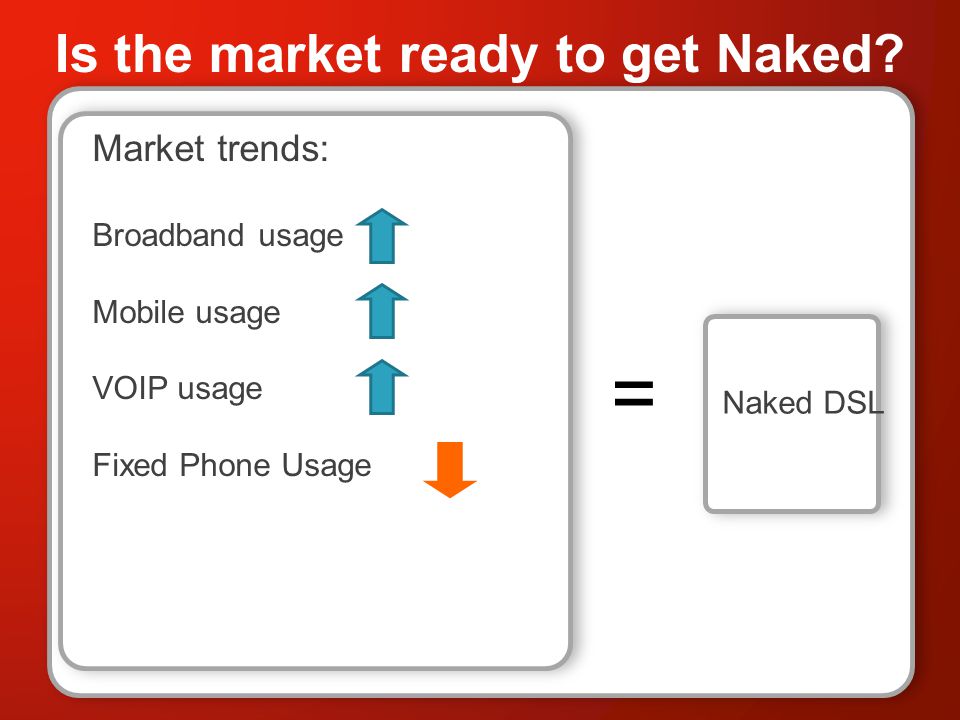 Is the market ready to get Naked?

Market trends:

Broadband usage

Mobile usage

VOIP usage

Fixed Phone Usage

=

Naked DSL